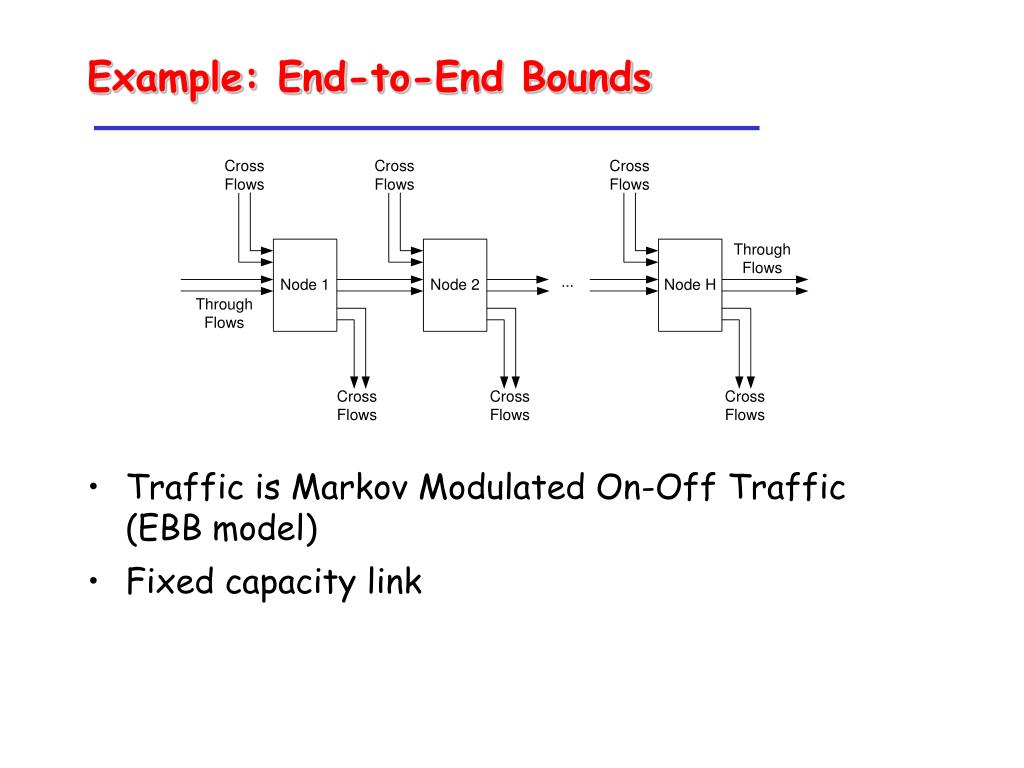 Example: End-to-End Bounds

Cross Flows

Cross Flows

Cross Flows

Through Flows

Node 1

Node 2

...

Node H

Through Flows

Cross Flows

Cross Flows

Cross Flows

• Traffic is Markov Modulated On-Off Traffic (EBB model)

• Fixed capacity link